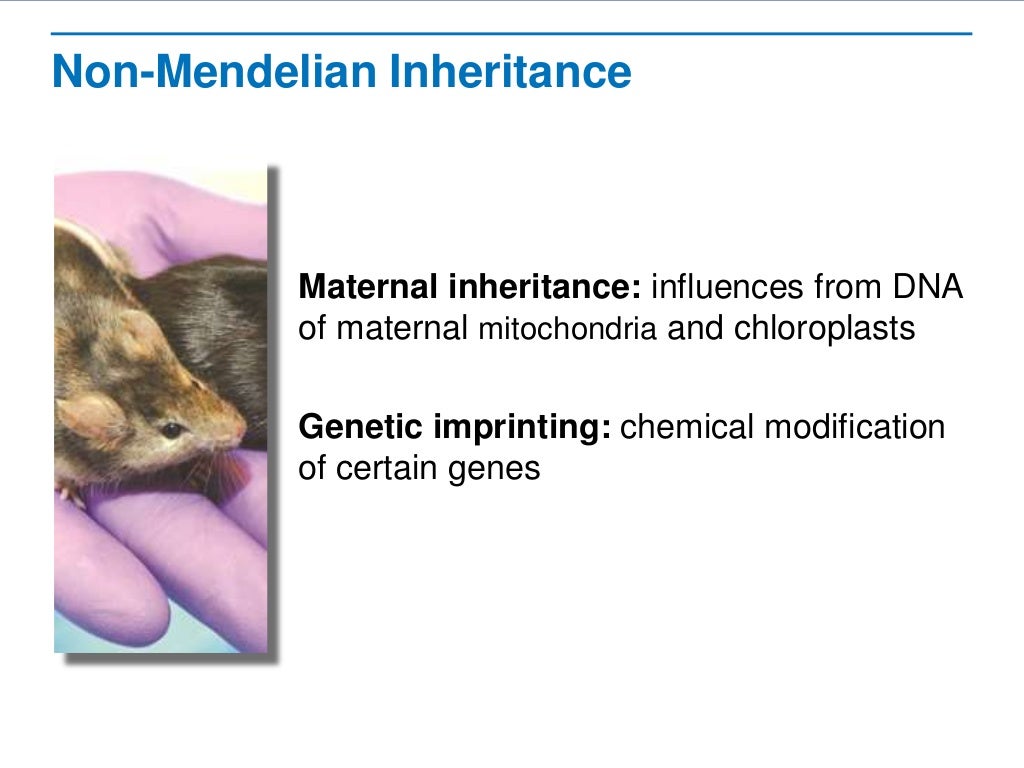 Non-Mendelian Inheritance

Maternal inheritance: influences from DNA of maternal mitochondria and chloroplasts

Genetic imprinting: chemical modification of certain genes